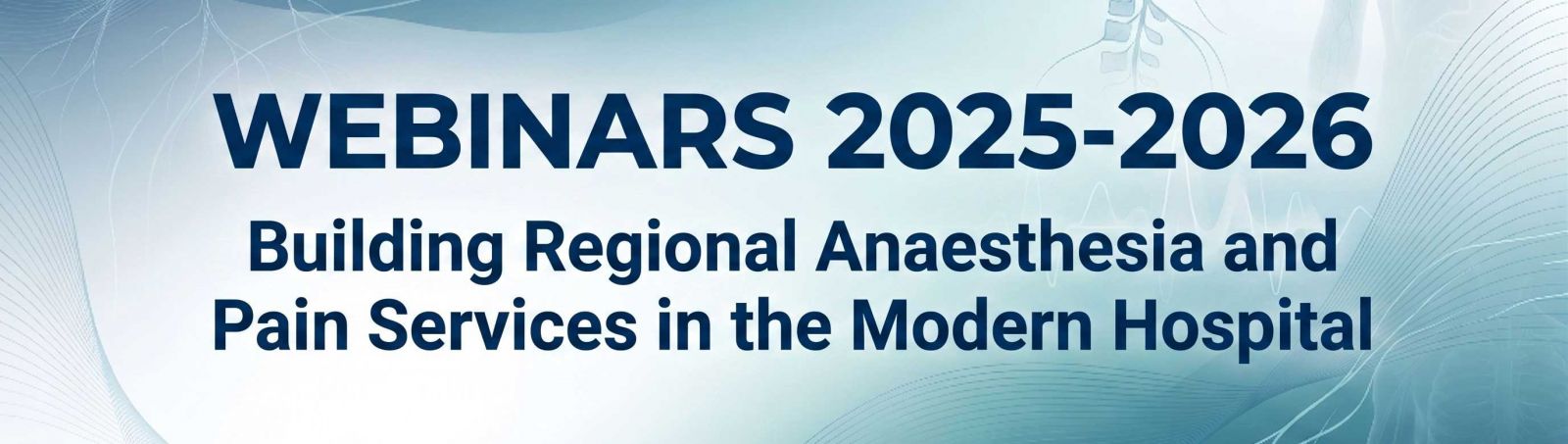 WEBINARS 2025-2026

Building Regional Anaesthesia and Pain Services in the Modern Hospital